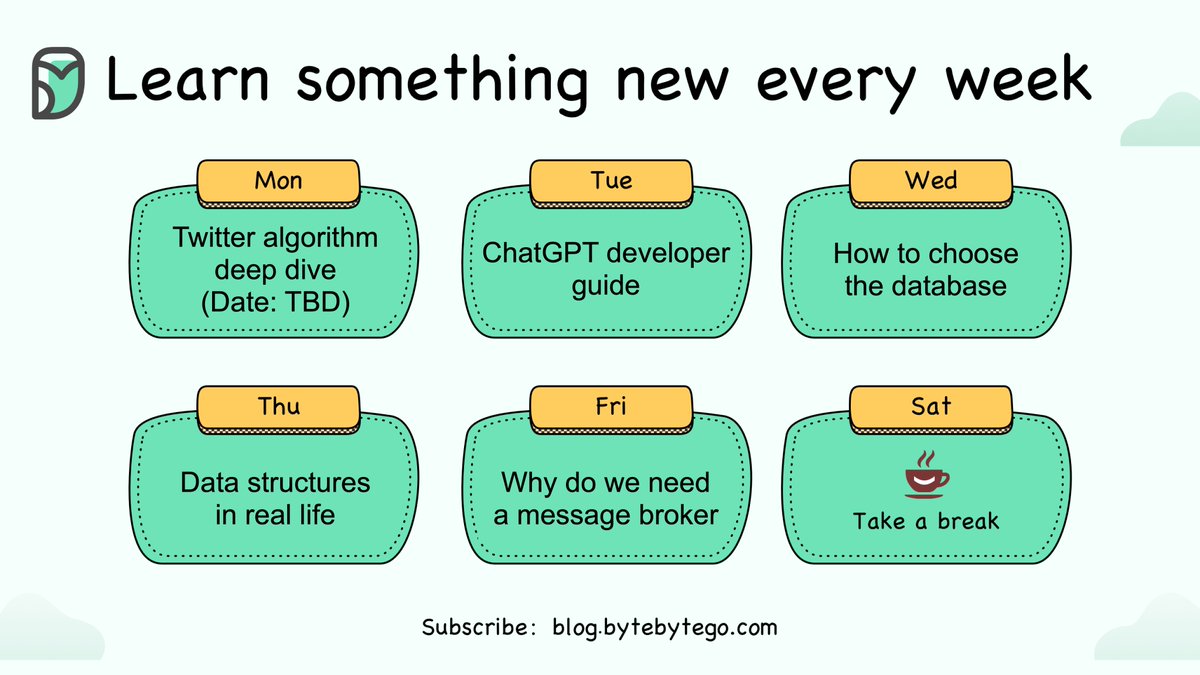 Learn something new every week

Mon
Twitter algorithm deep dive (Date: TBD)

Tue
ChatGPT developer guide

Wed
How to choose the database

Thu
Data structures in real life

Fri
Why do we need a message broker

Sat
Take a break

Subscribe: blog.bytebytego.com